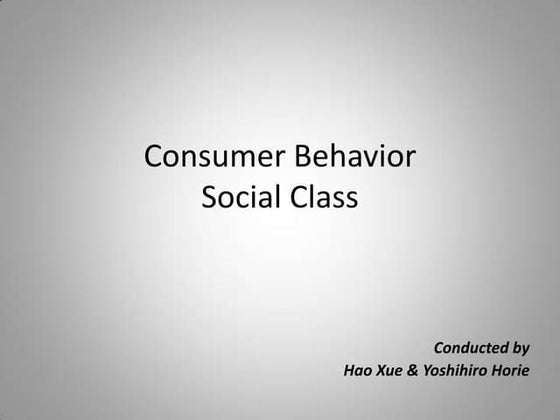 Consumer Behavior
Social Class

Conducted by
Hao Xue & Yoshihiro Horie